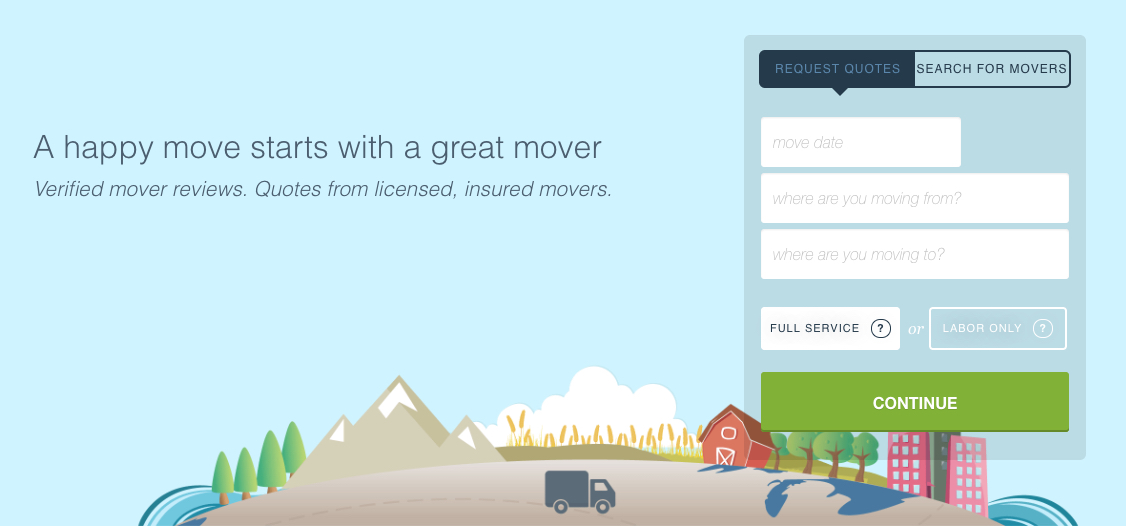 A happy move starts with a great mover

Verified mover reviews. Quotes from licensed, insured movers.

REQUEST QUOTES

SEARCH FOR MOVERS

move date

where are you moving from?

where are you moving to?

FULL SERVICE ?

or

LABOR ONLY ?

CONTINUE